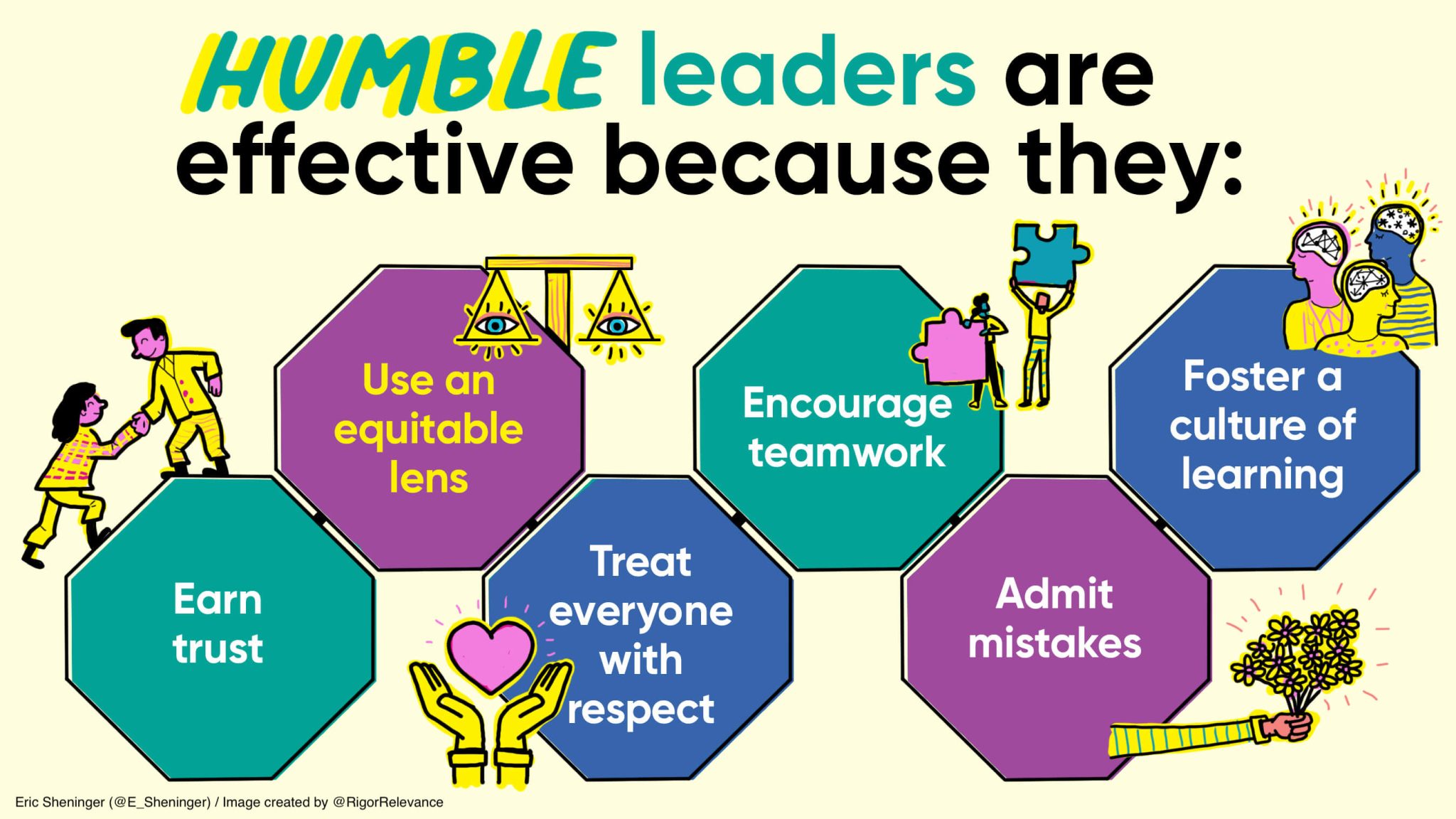 HUMBLE leaders are effective because they:

Earn trust

Use an equitable lens

Treat everyone with respect

Encourage teamwork

Admit mistakes

Foster a culture of learning

Eric Sheninger (@E_Sheninger) / Image created by @RigorRelevance